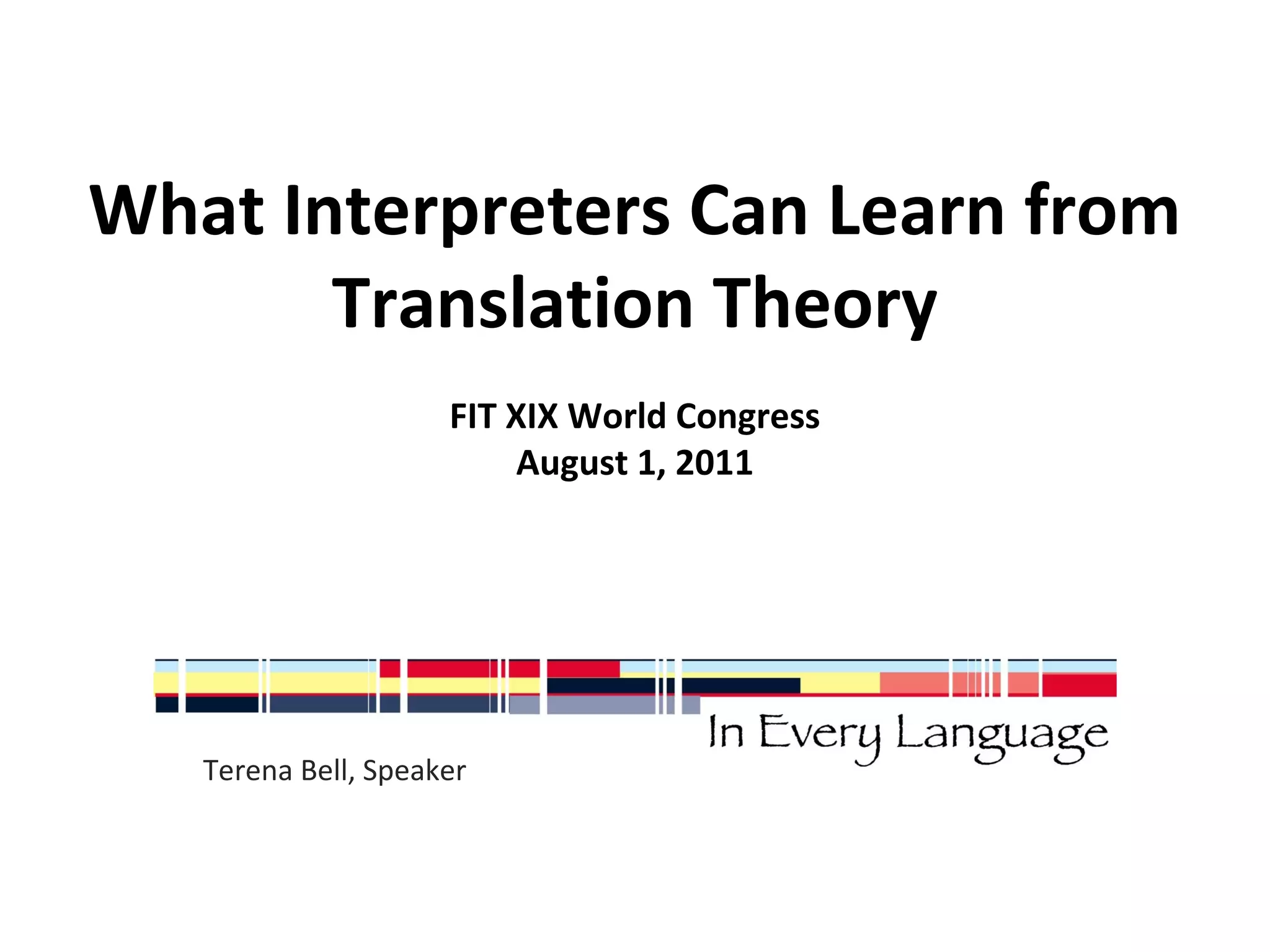 What Interpreters Can Learn from Translation Theory

FIT XIX World Congress
August 1, 2011

In Every Language

Terena Bell, Speaker